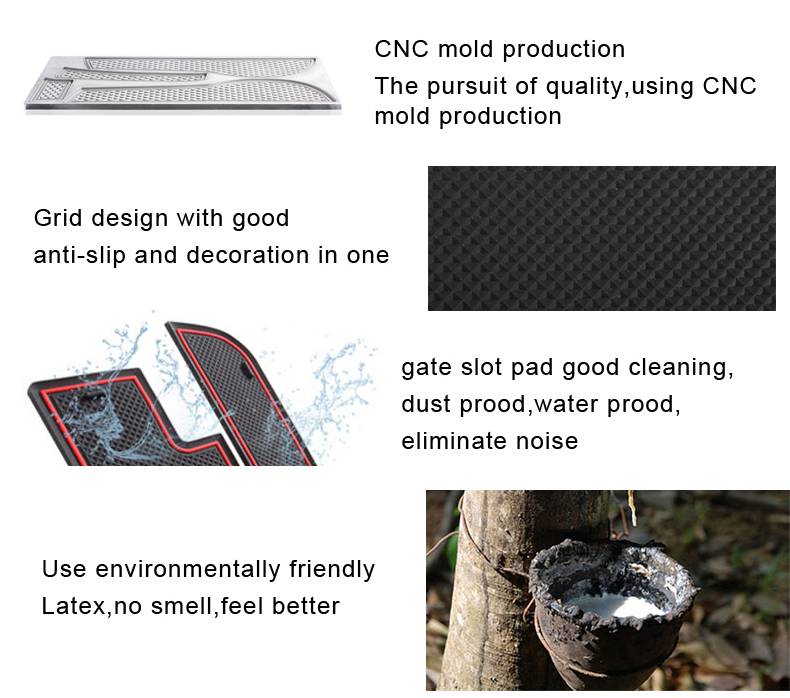 CNC mold production

The pursuit of quality,using CNC mold production

Grid design with good anti-slip and decoration in one

gate slot pad good cleaning, dust prood,water prood, eliminate noise

Use environmentally friendly Latex,no smell,feel better